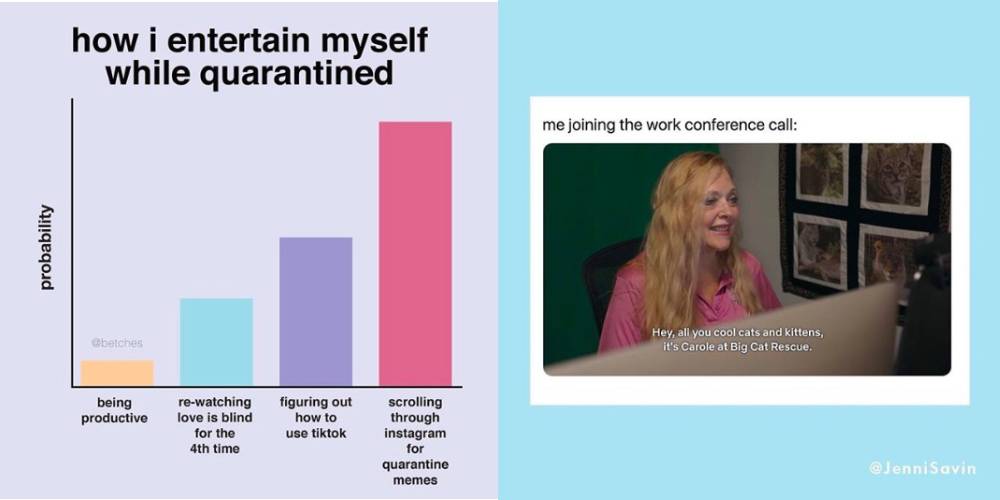 how i entertain myself while quarantined

probability

@betches

being productive

re-watching love is blind for the 4th time

figuring out how to use tiktok

scrolling through instagram for quarantine memes

me joining the work conference call:

Hey, all you cool cats and kittens, it's Carole at Big Cat Rescue.

@JenniSavin